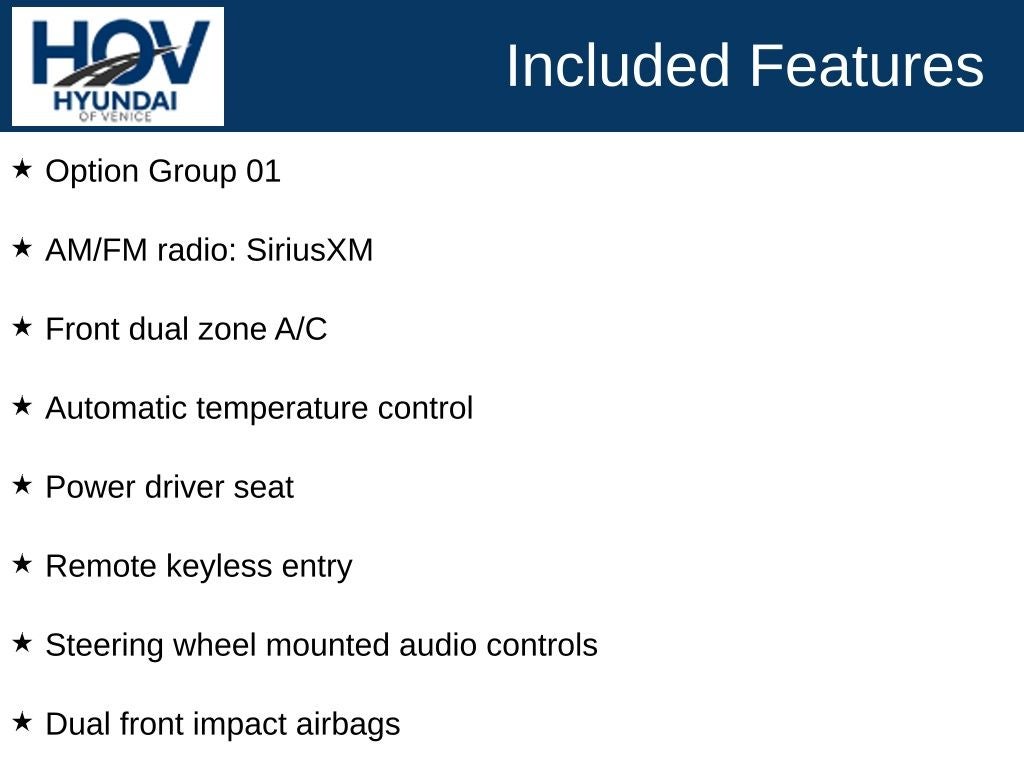 HOV
HYUNDAI
OF VENICE

Included Features

★ Option Group 01

★ AM/FM radio: SiriusXM

★ Front dual zone A/C

★ Automatic temperature control

★ Power driver seat

★ Remote keyless entry

★ Steering wheel mounted audio controls

★ Dual front impact airbags